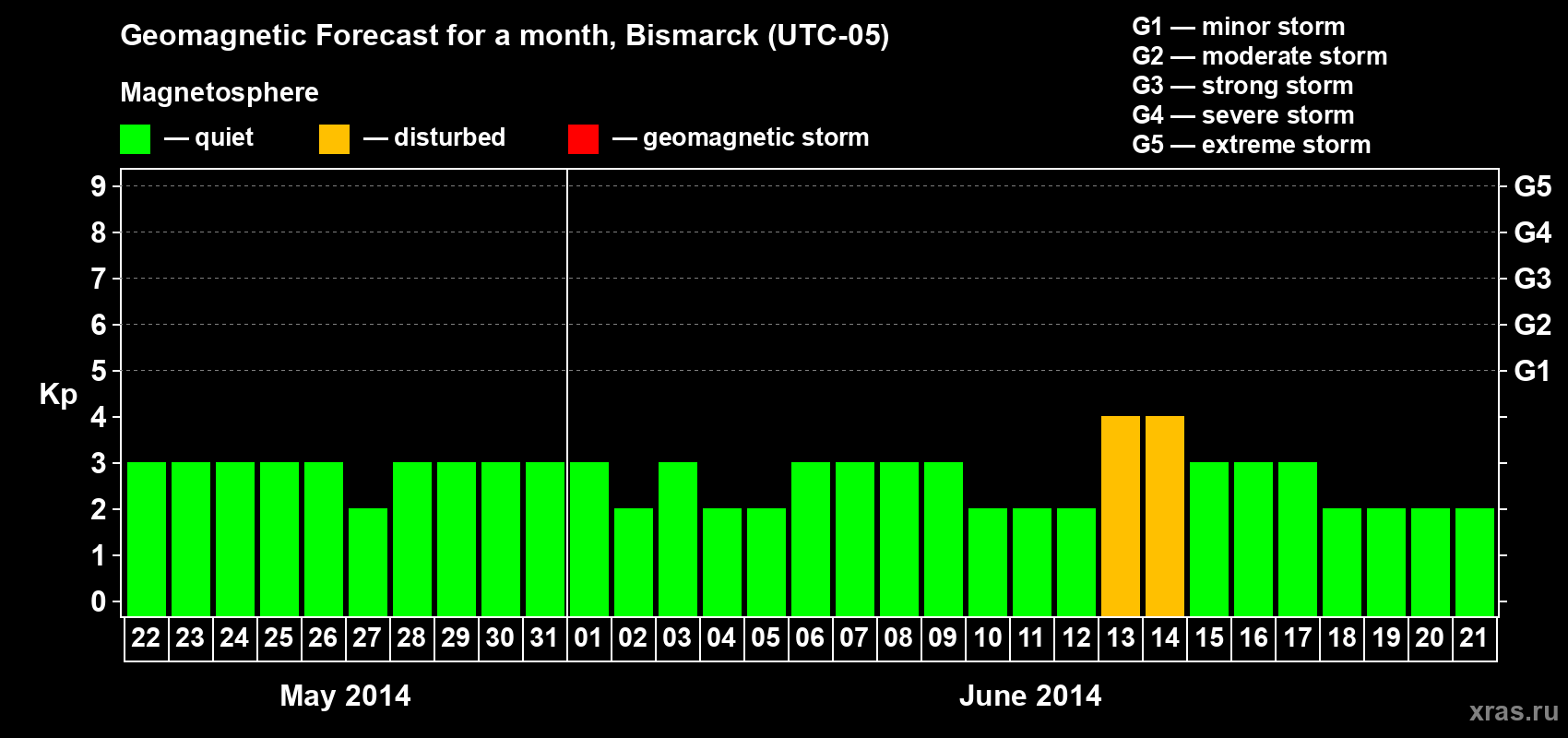 Geomagnetic Forecast for a month, Bismarck (UTC-05)

Magnetosphere

— quiet — disturbed — geomagnetic storm

G1 — minor storm
G2 — moderate storm
G3 — strong storm
G4 — severe storm
G5 — extreme storm

Kp

9
8
7
6
5
4
3
2
1
0

G5
G4
G3
G2
G1

22 23 24 25 26 27 28 29 30 31 01 02 03 04 05 06 07 08 09 10 11 12 13 14 15 16 17 18 19 20 21

May 2014

June 2014

xras.ru